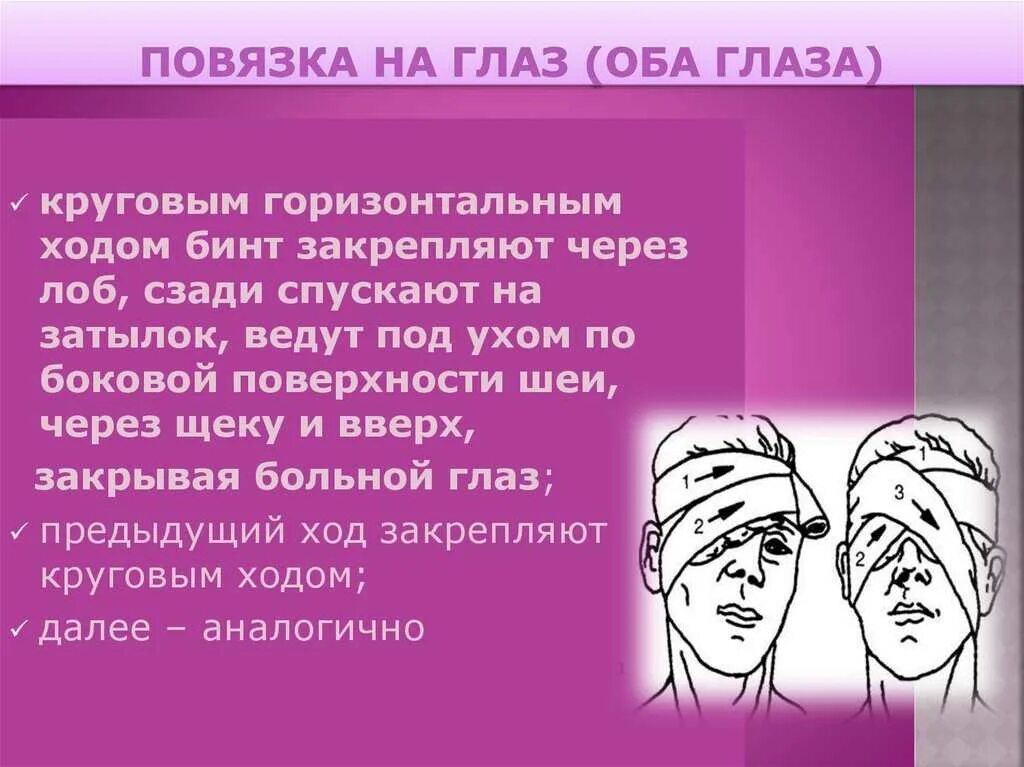 ПОВЯЗКА НА ГЛАЗ (ОБА ГЛАЗА)

✓ круговым горизонтальным ходом бинт закрепляют через лоб, сзади спускают на затылок, ведут под ухом по боковой поверхности шеи, через щеку и вверх,

закрывая больной глаз;

✓ предыдущий ход закрепляют круговым ходом;

✓ далее – аналогично

1
2
3
2